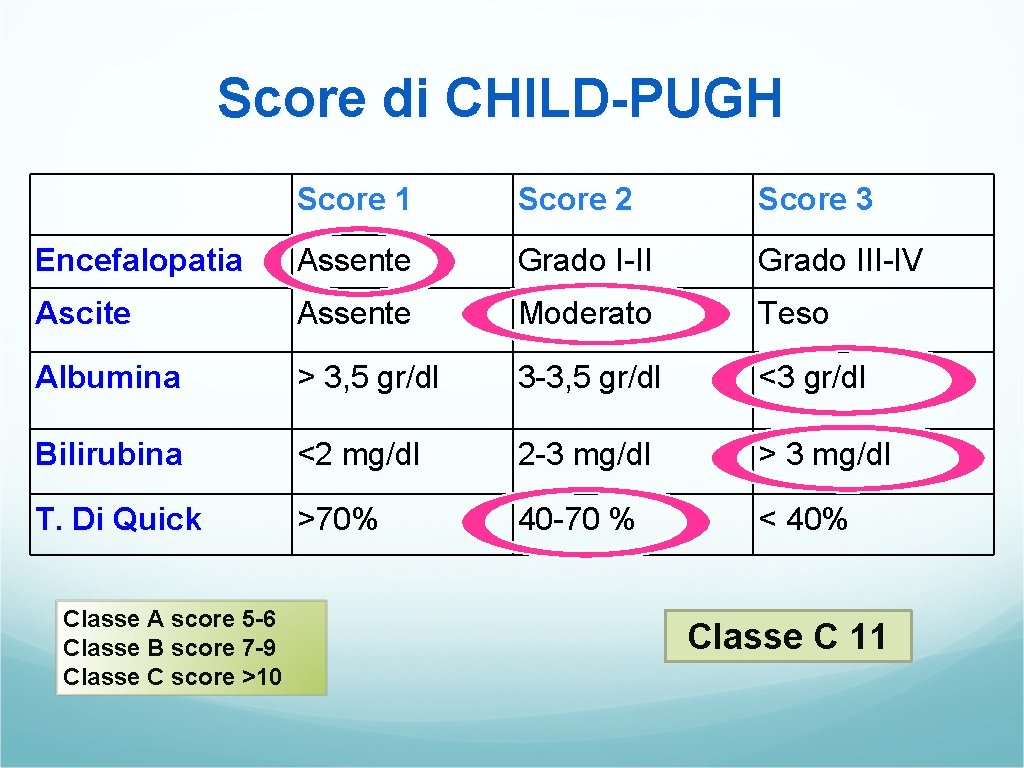 Score di CHILD-PUGH

| | Score 1 | Score 2 | Score 3 |
|---|---|---|---|
| Encefalopatia | Assente | Grado I-II | Grado III-IV |
| Ascite | Assente | Moderato | Teso |
| Albumina | > 3,5 gr/dl | 3-3,5 gr/dl | <3 gr/dl |
| Bilirubina | <2 mg/dl | 2-3 mg/dl | > 3 mg/dl |
| T. Di Quick | >70% | 40-70 % | < 40% |

Classe A score 5-6
Classe B score 7-9
Classe C score >10

Classe C 11